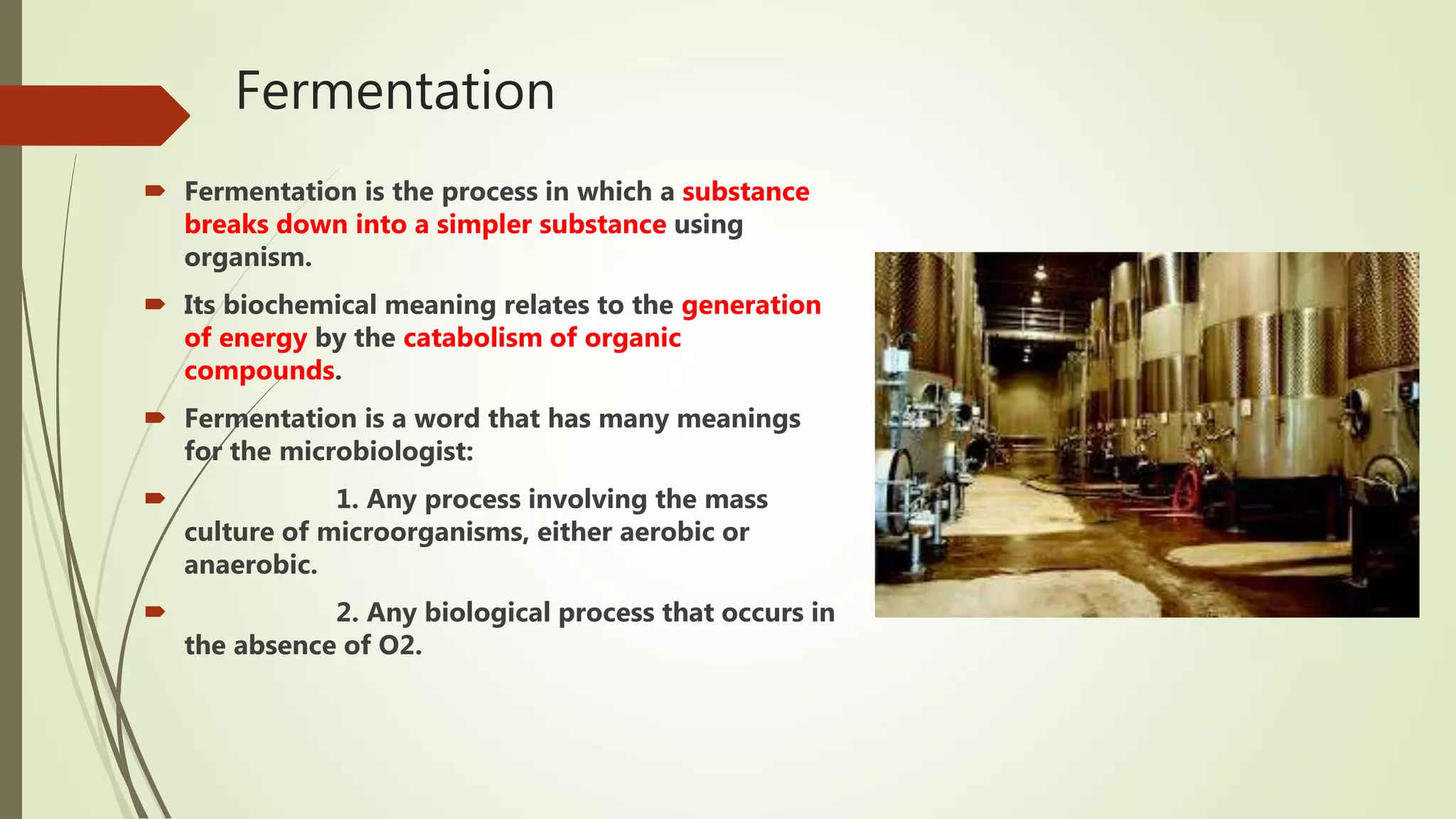 Fermentation

Fermentation is the process in which a substance breaks down into a simpler substance using organism.

Its biochemical meaning relates to the generation of energy by the catabolism of organic compounds.

Fermentation is a word that has many meanings for the microbiologist:

1. Any process involving the mass culture of microorganisms, either aerobic or anaerobic.

2. Any biological process that occurs in the absence of O2.